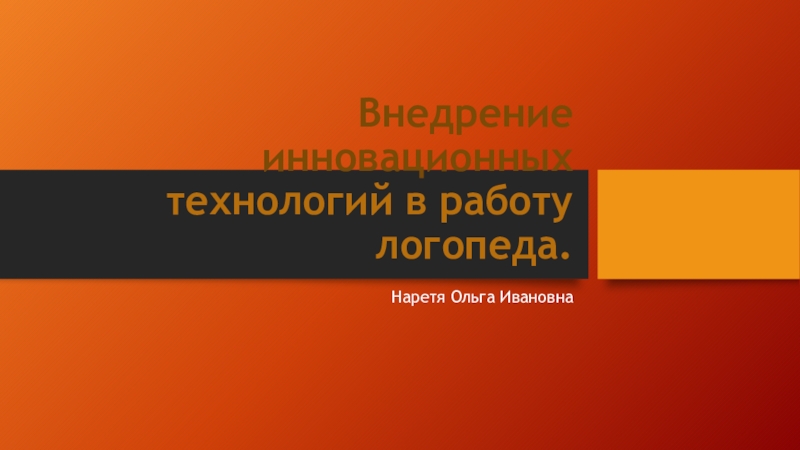 Внедрение инновационных технологий в работу логопеда.

Наретя Ольга Ивановна